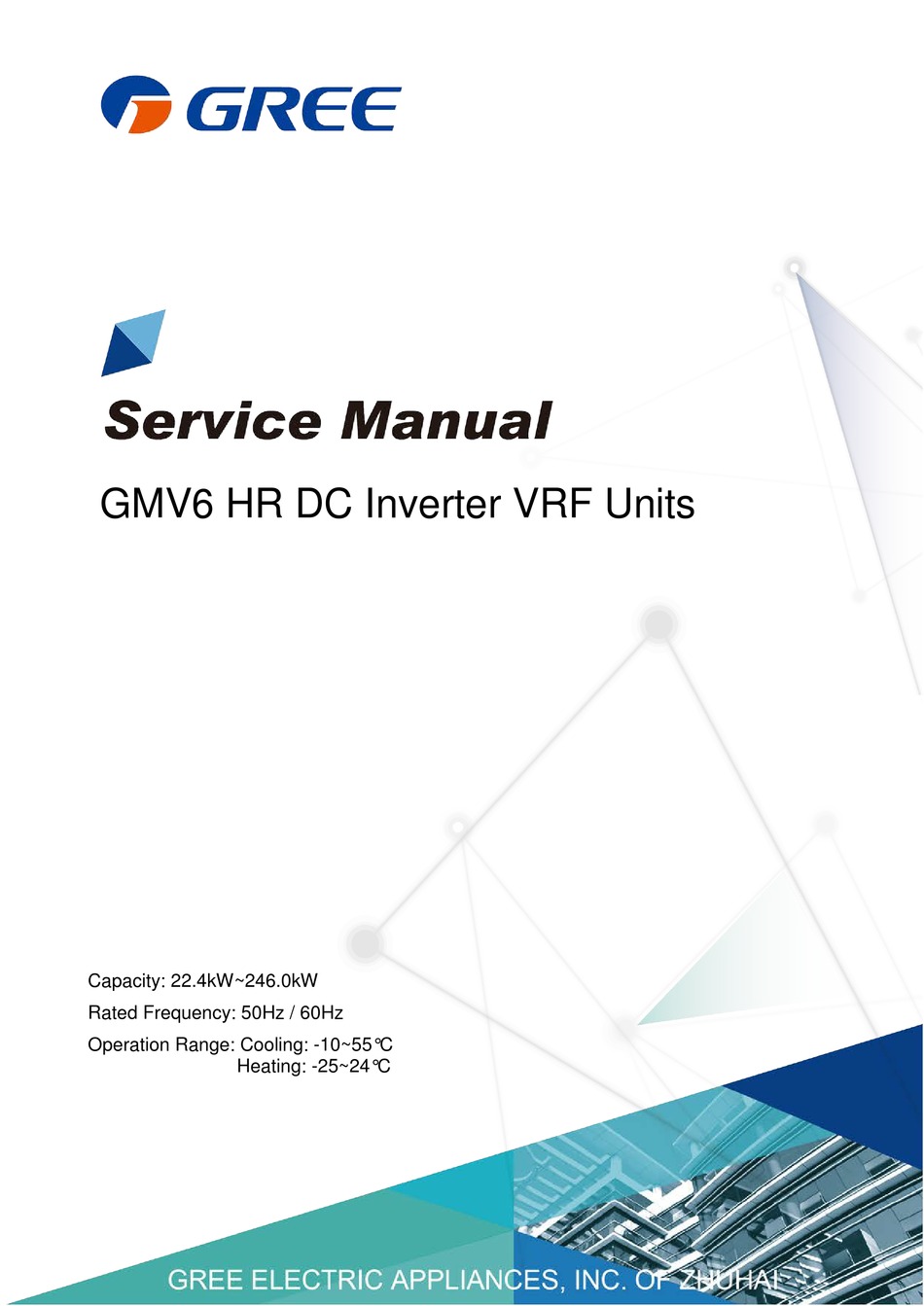 GREE

Service Manual

GMV6 HR DC Inverter VRF Units

Capacity: 22.4kW~246.0kW

Rated Frequency: 50Hz / 60Hz

Operation Range: Cooling: -10~55℃
Heating: -25~24℃

GREE ELECTRIC APPLIANCES, INC. OF ZHUHAI